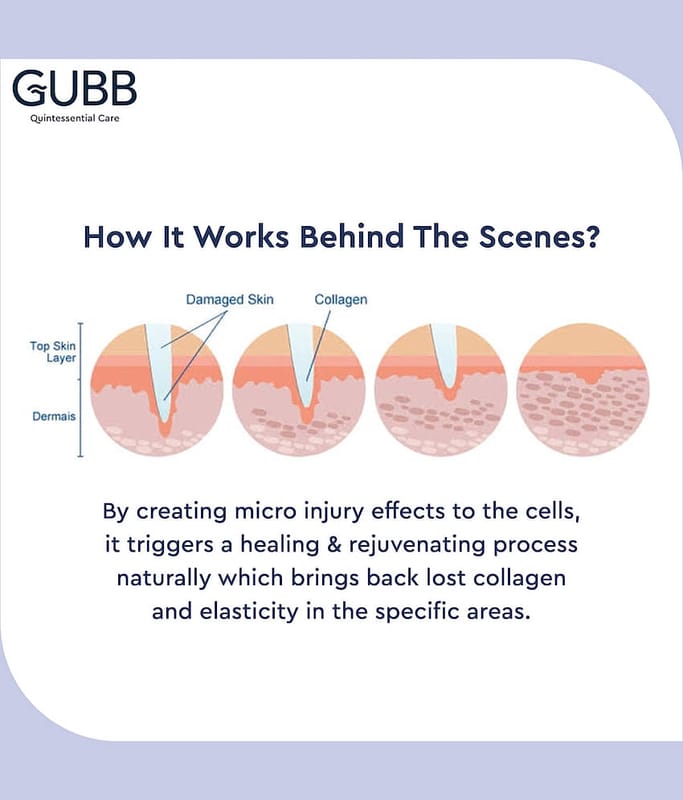 GUBB
Quintessential Care

How It Works Behind The Scenes?

Damaged Skin
Collagen

Top Skin Layer

Dermais

By creating micro injury effects to the cells, it triggers a healing & rejuvenating process naturally which brings back lost collagen and elasticity in the specific areas.